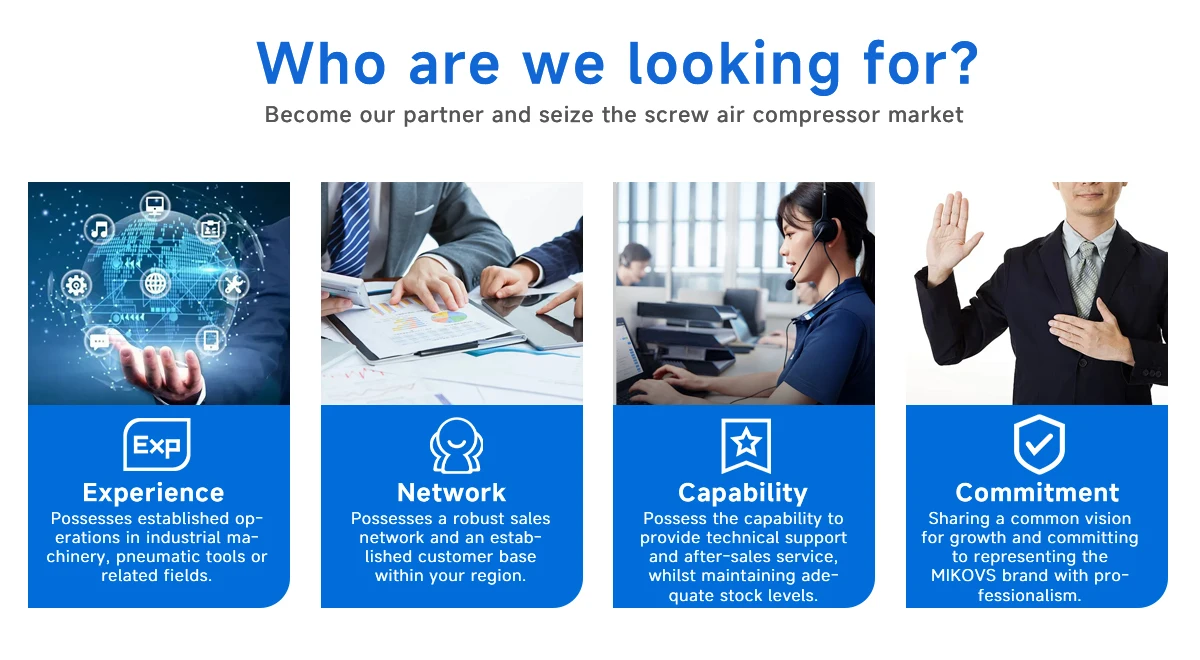 Who are we looking for?
Become our partner and seize the screw air compressor market

Exp
Experience
Possesses established operations in industrial machinery, pneumatic tools or related fields.

Network
Possesses a robust sales network and an established customer base within your region.

Capability
Possess the capability to provide technical support and after-sales service, whilst maintaining adequate stock levels.

Commitment
Sharing a common vision for growth and committing to representing the MIKOVS brand with professionalism.